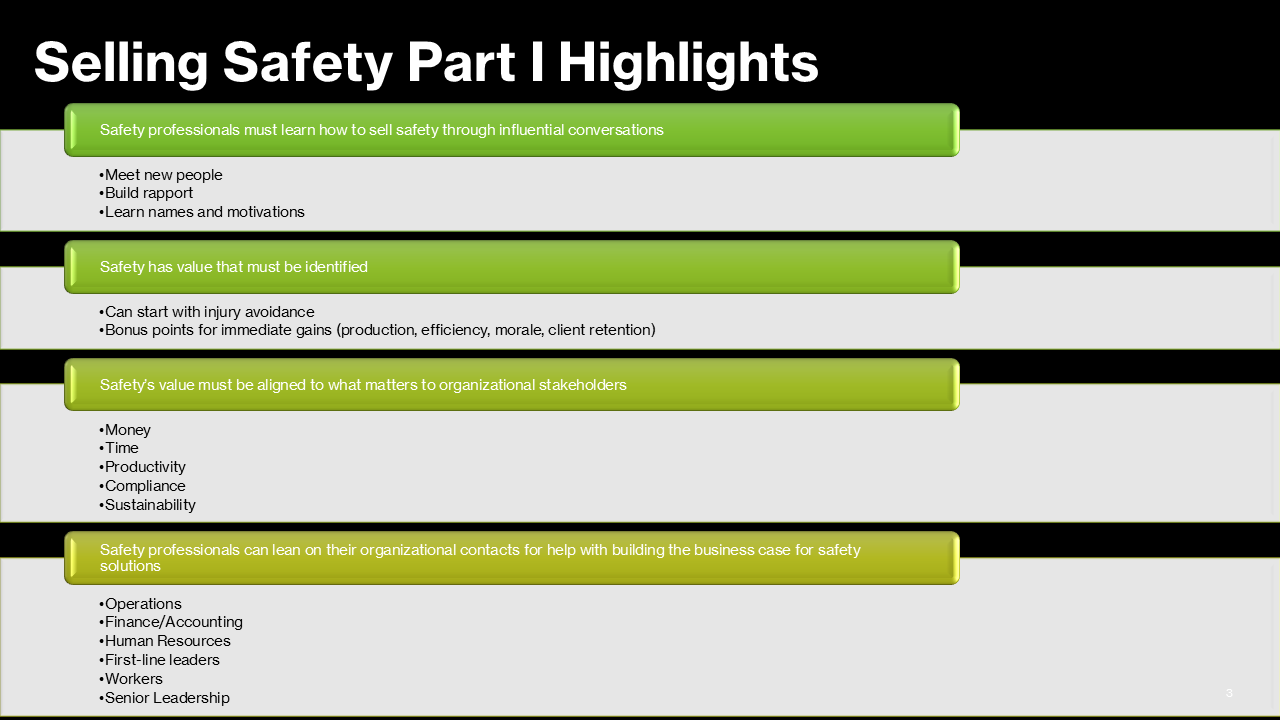 Selling Safety Part I Highlights

Safety professionals must learn how to sell safety through influential conversations

•Meet new people
•Build rapport
•Learn names and motivations

Safety has value that must be identified

•Can start with injury avoidance
•Bonus points for immediate gains (production, efficiency, morale, client retention)

Safety's value must be aligned to what matters to organizational stakeholders

•Money
•Time
•Productivity
•Compliance
•Sustainability

Safety professionals can lean on their organizational contacts for help with building the business case for safety solutions

•Operations
•Finance/Accounting
•Human Resources
•First-line leaders
•Workers
•Senior Leadership

3